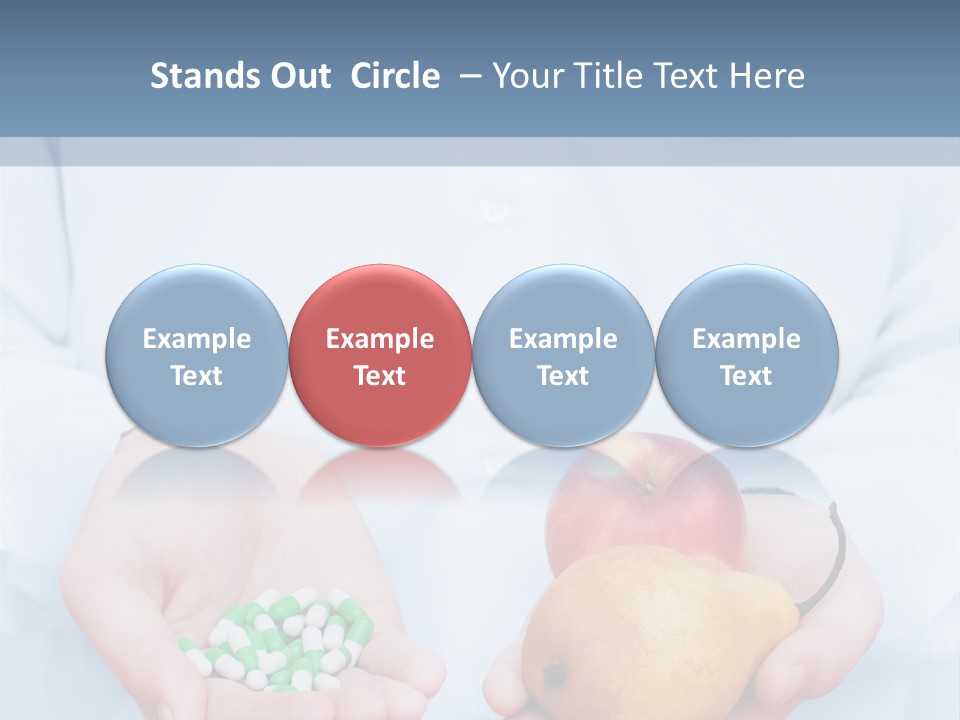 Stands Out Circle – Your Title Text Here

Example Text

Example Text

Example Text

Example Text